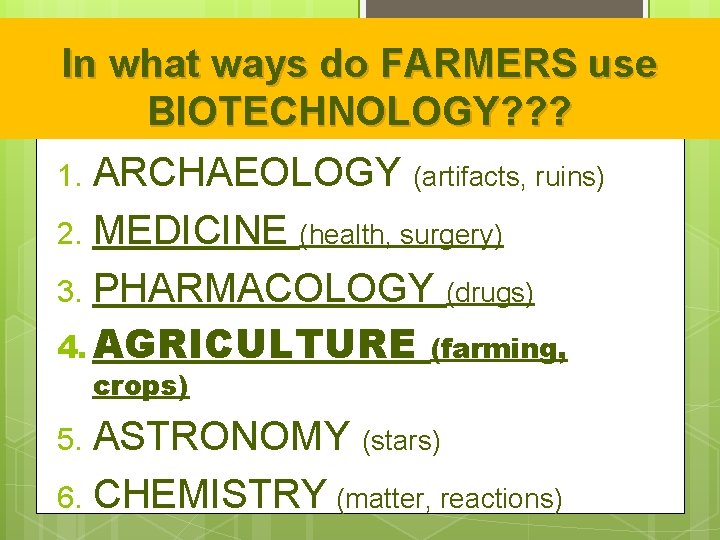 In what ways do FARMERS use BIOTECHNOLOGY???

1. ARCHAEOLOGY (artifacts, ruins)
2. MEDICINE (health, surgery)
3. PHARMACOLOGY (drugs)
4. AGRICULTURE (farming, crops)
5. ASTRONOMY (stars)
6. CHEMISTRY (matter, reactions)